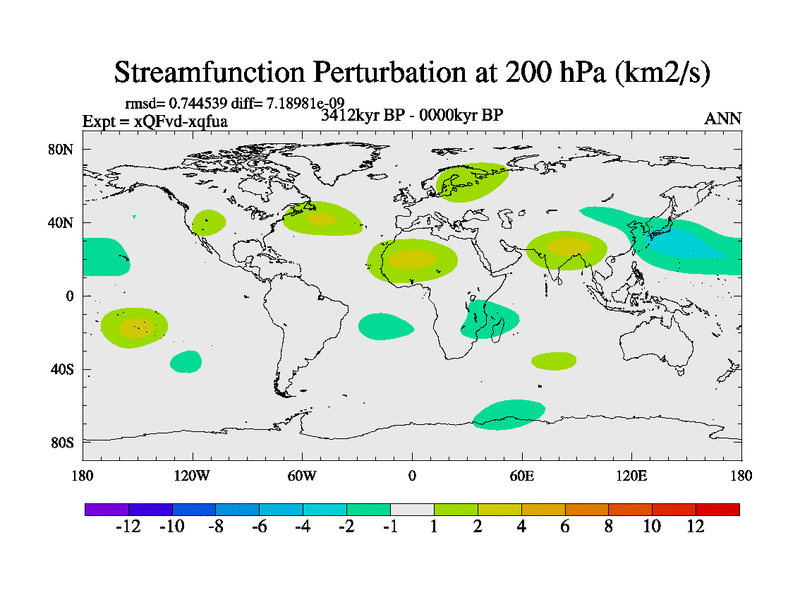 Streamfunction Perturbation at 200 hPa (km2/s)

rmsd= 0.744539 diff= 7.18981e-09

Expt = xQFvd-xqfua

3412kyr BP - 0000kyr BP

ANN

80N
40N
0
40S
80S

180 120W 60W 0 60E 120E 180

-12 -10 -8 -6 -4 -2 -1 1 2 4 6 8 10 12